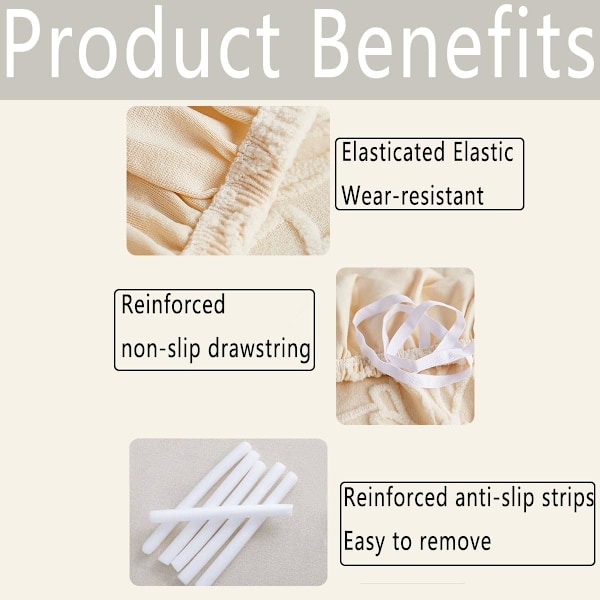 Product Benefits

Elasticated Elastic
Wear-resistant

Reinforced
non-slip drawstring

Reinforced anti-slip strips
Easy to remove